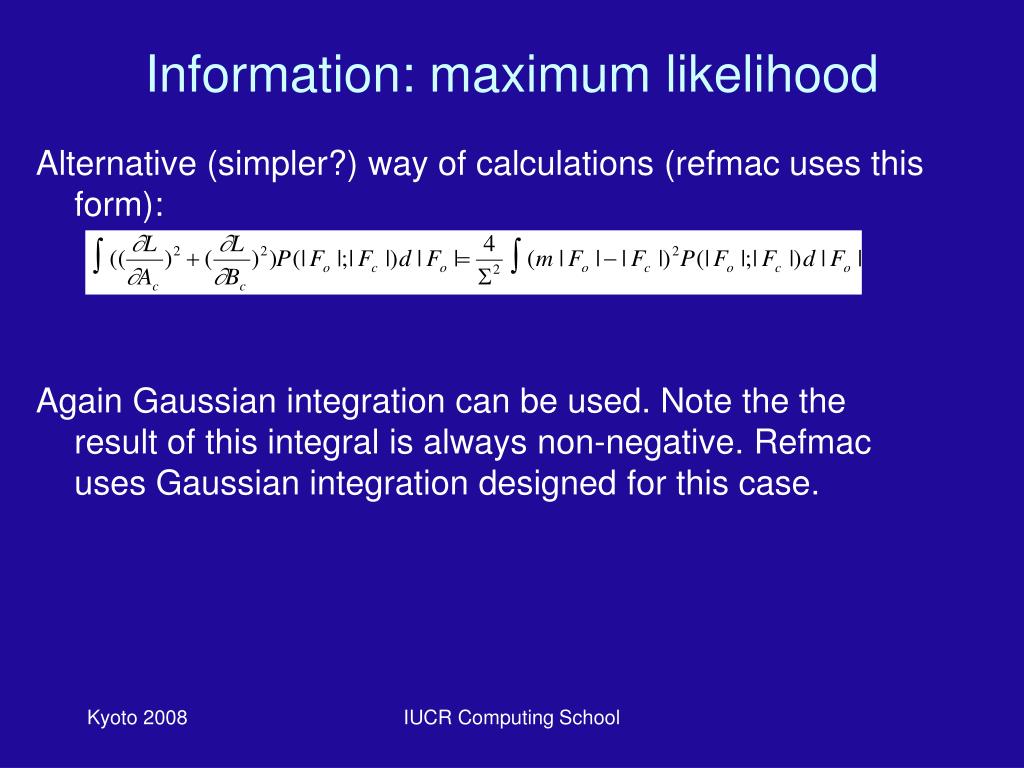 Information: maximum likelihood

Alternative (simpler?) way of calculations (refmac uses this form):

$\int ((\frac{\partial L}{\partial A_c})^2 + (\frac{\partial L}{\partial B_c})^2) P(|F_o|;|F_c|) d|F_o| = \frac{4}{\Sigma^2} \int (m|F_o| - |F_c|)^2 P(|F_o|;|F_c|) d|F_o|$

Again Gaussian integration can be used. Note the the result of this integral is always non-negative. Refmac uses Gaussian integration designed for this case.

Kyoto 2008

IUCR Computing School